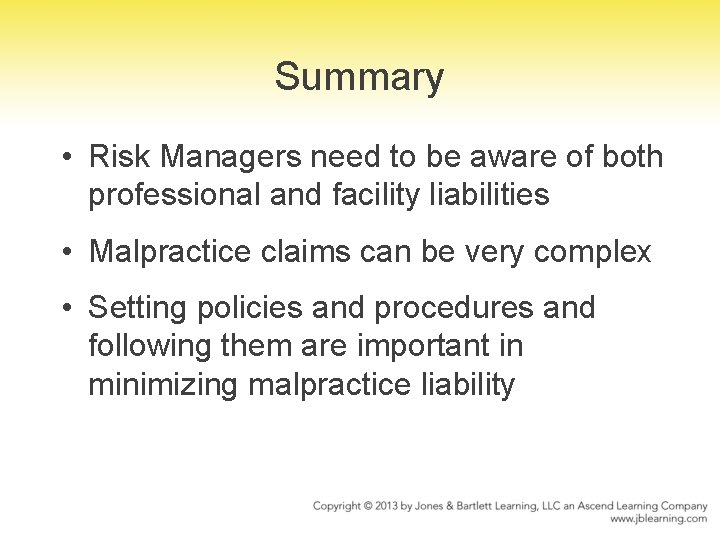 Summary

• Risk Managers need to be aware of both professional and facility liabilities

• Malpractice claims can be very complex

• Setting policies and procedures and following them are important in minimizing malpractice liability

Copyright © 2013 by Jones & Bartlett Learning, LLC an Ascend Learning Company
www.jblearning.com